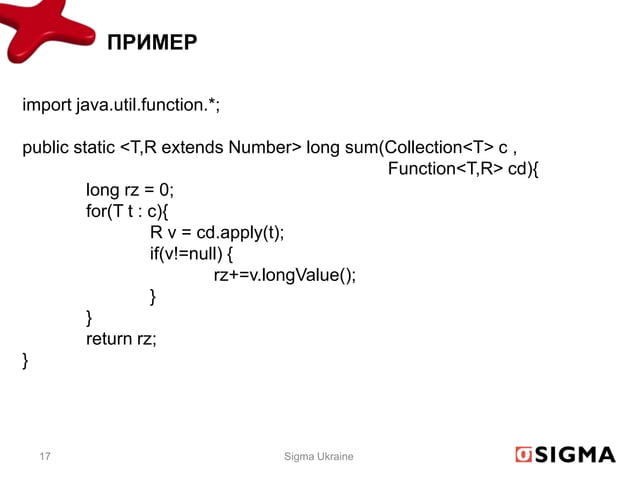 ПРИМЕР

import java.util.function.*;

public static <T,R extends Number> long sum(Collection<T> c ,
Function<T,R> cd){
long rz = 0;
for(T t : c){
R v = cd.apply(t);
if(v!=null) {
rz+=v.longValue();
}
}
return rz;
}

17

Sigma Ukraine

SIGMA